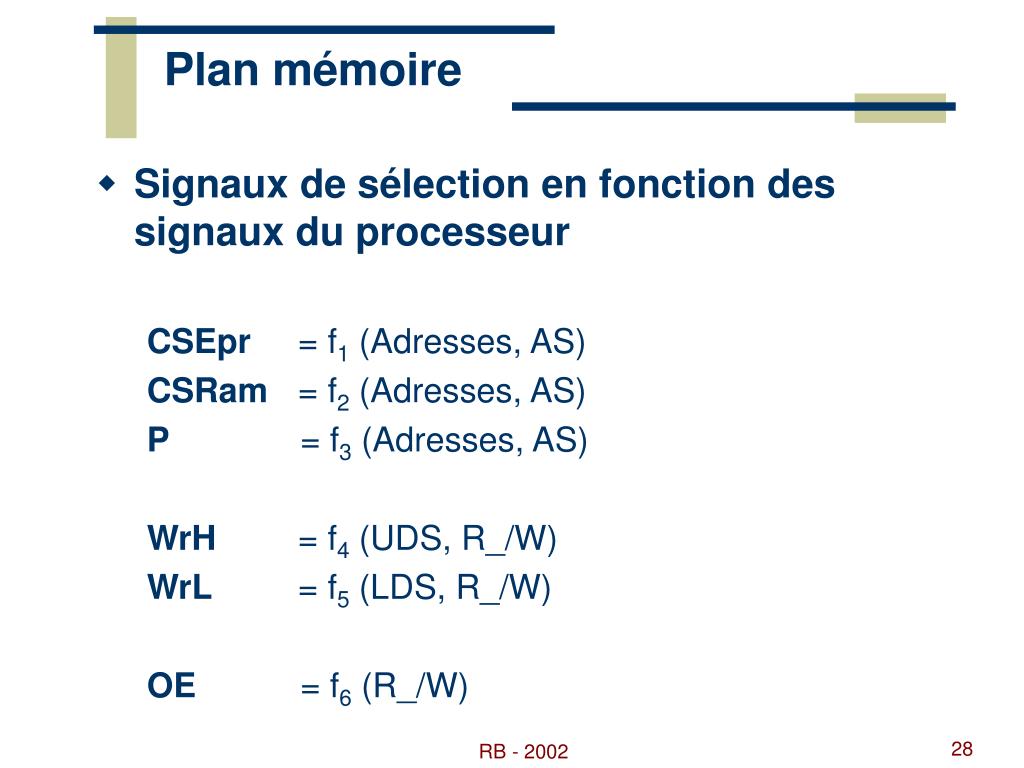 Plan mémoire

Signaux de sélection en fonction des signaux du processeur

CSEpr = $f_1$ (Adresses, AS)
CSRam = $f_2$ (Adresses, AS)
P = $f_3$ (Adresses, AS)

WrH = $f_4$ (UDS, R_/W)
WrL = $f_5$ (LDS, R_/W)

OE = $f_6$ (R_/W)

RB - 2002

28